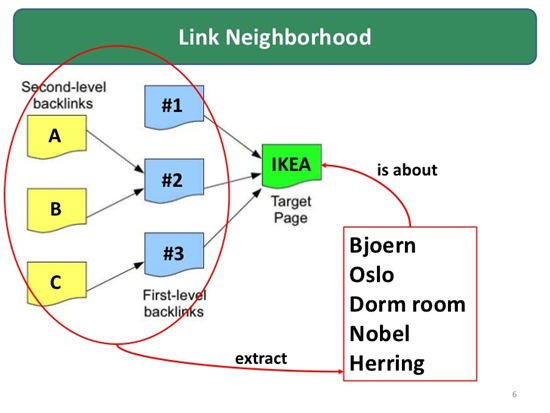 Link Neighborhood

Second-level backlinks

A

B

C

#1

#2

#3

First-level backlinks

IKEA

Target Page

is about

Bjoern
Oslo
Dorm room
Nobel
Herring

extract

6